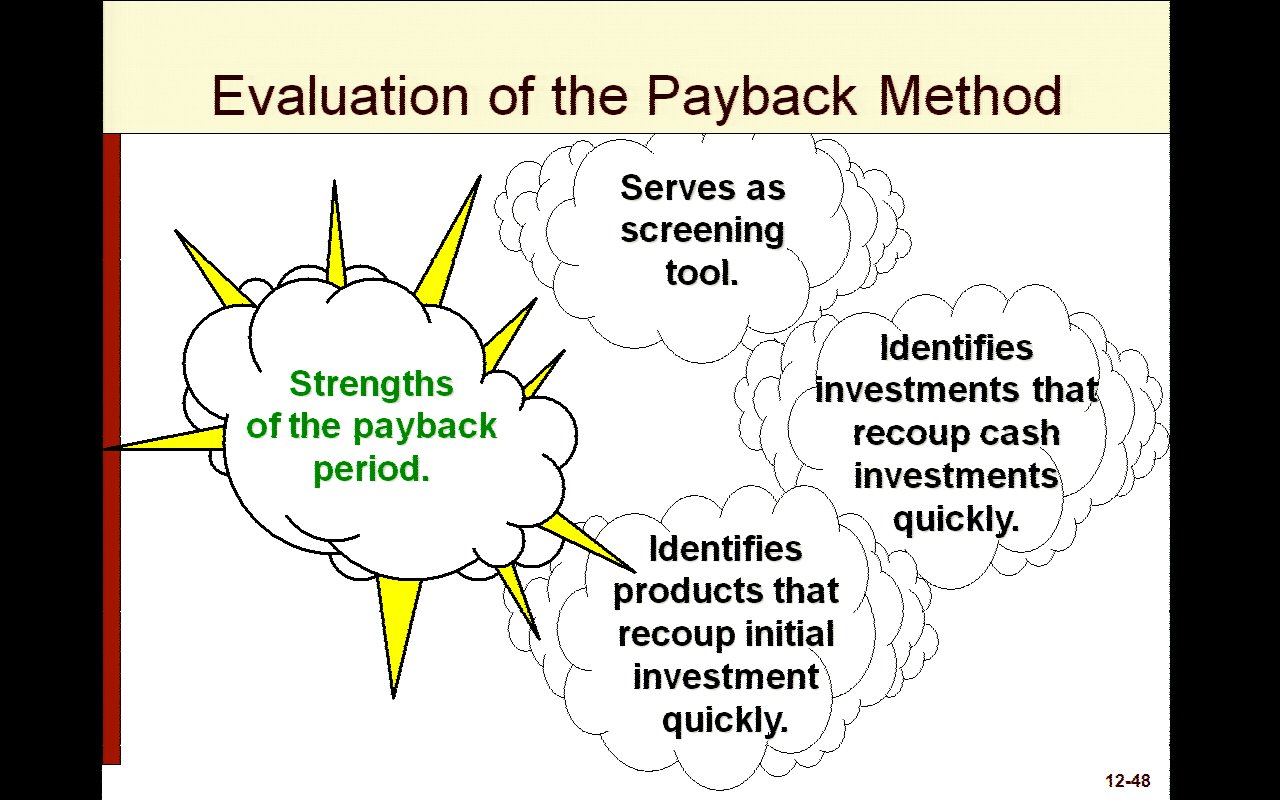 Evaluation of the Payback Method

Strengths of the payback period.

Serves as screening tool.

Identifies investments that recoup cash investments quickly.

Identifies products that recoup initial investment quickly.

12-48